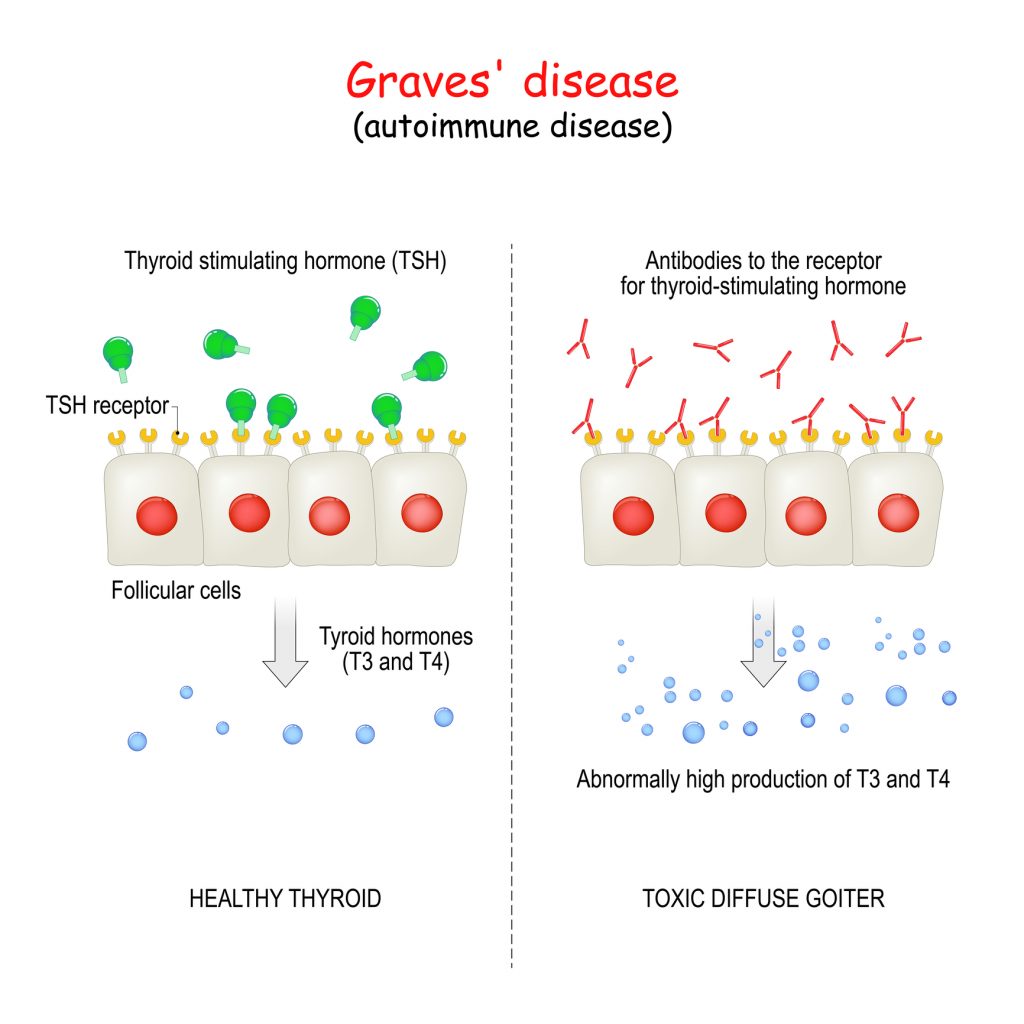 Graves' disease
(autoimmune disease)

Thyroid stimulating hormone (TSH)

TSH receptor

Follicular cells

Tyroid hormones (T3 and T4)

HEALTHY THYROID

Antibodies to the receptor for thyroid-stimulating hormone

Abnormally high production of T3 and T4

TOXIC DIFFUSE GOITER